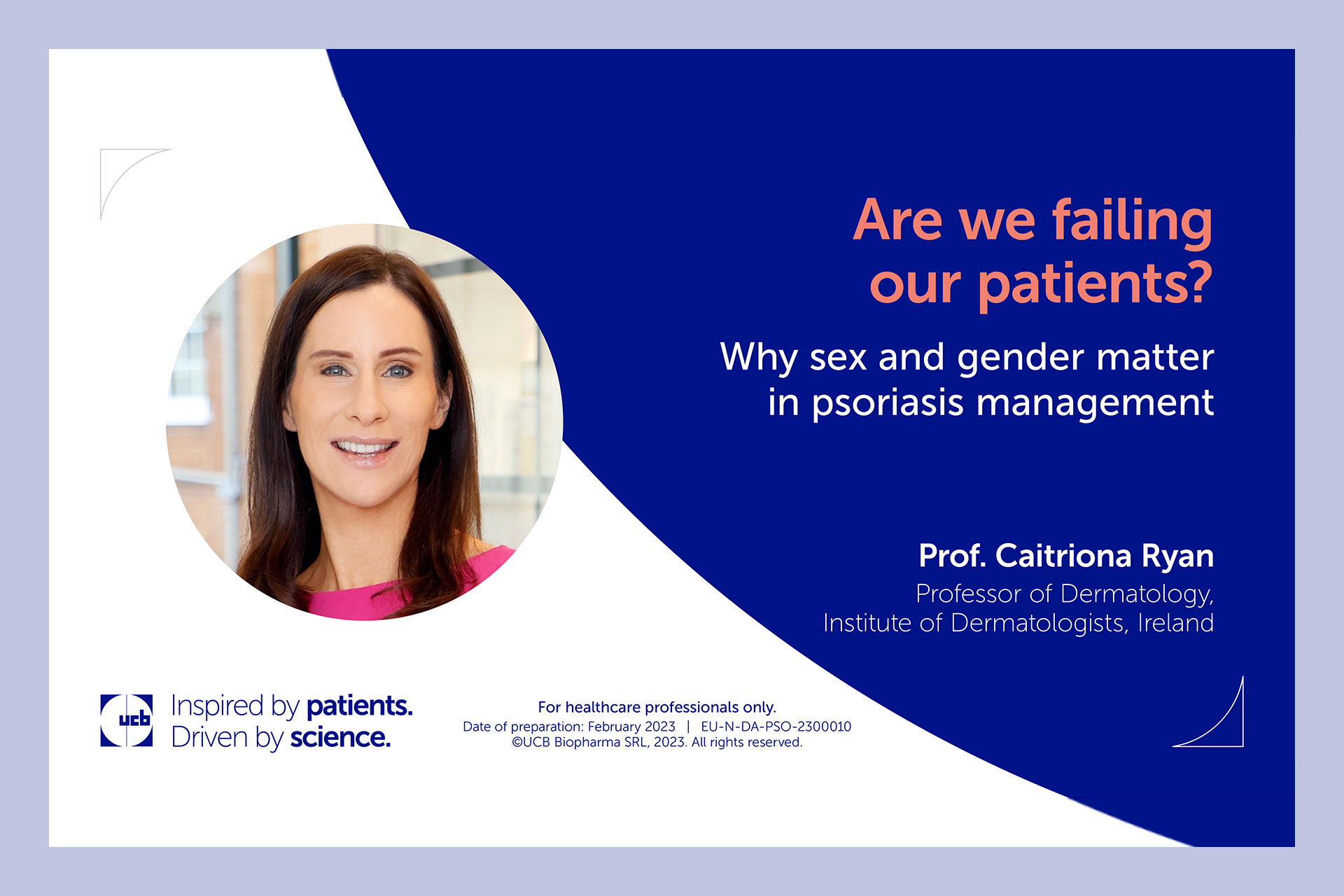 Are we failing our patients?

Why sex and gender matter in psoriasis management

Prof. Caitriona Ryan
Professor of Dermatology, Institute of Dermatologists, Ireland

ucb

Inspired by patients.
Driven by science.

For healthcare professionals only.
Date of preparation: February 2023 | EU-N-DA-PSO-2300010
©UCB Biopharma SRL, 2023. All rights reserved.